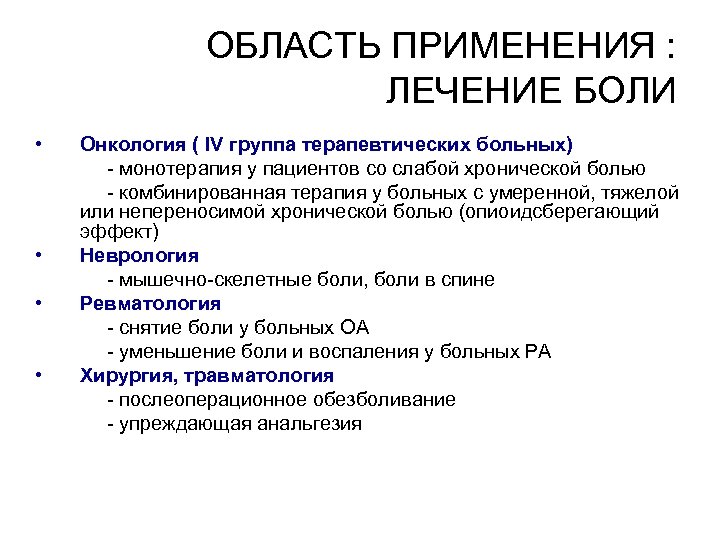 ОБЛАСТЬ ПРИМЕНЕНИЯ : ЛЕЧЕНИЕ БОЛИ

• Онкология ( IV группа терапевтических больных)
- монотерапия у пациентов со слабой хронической болью
- комбинированная терапия у больных с умеренной, тяжелой или непереносимой хронической болью (опиоидсберегающий эффект)

• Неврология
- мышечно-скелетные боли, боли в спине

• Ревматология
- снятие боли у больных ОА
- уменьшение боли и воспаления у больных РА

• Хирургия, травматология
- послеоперационное обезболивание
- упреждающая анальгезия